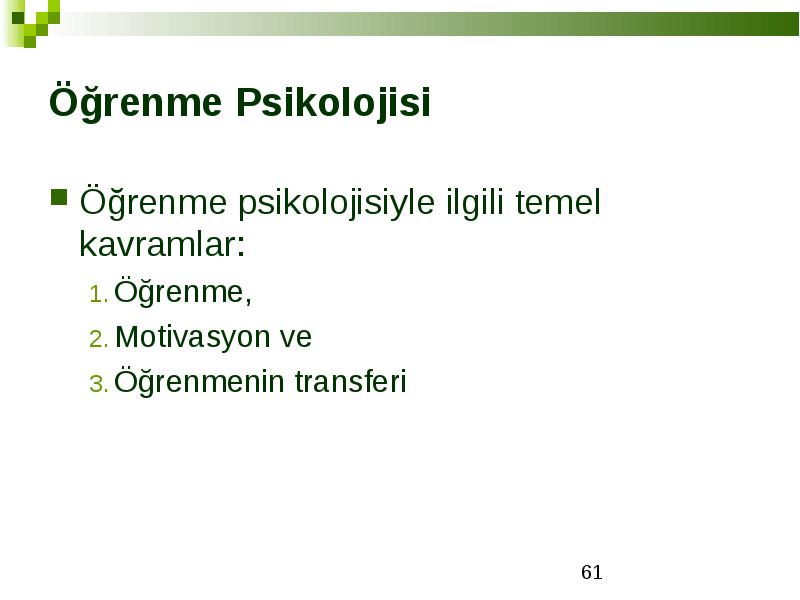 Öğrenme Psikolojisi

Öğrenme psikolojisiyle ilgili temel kavramlar:

1. Öğrenme,
2. Motivasyon ve
3. Öğrenmenin transferi

61